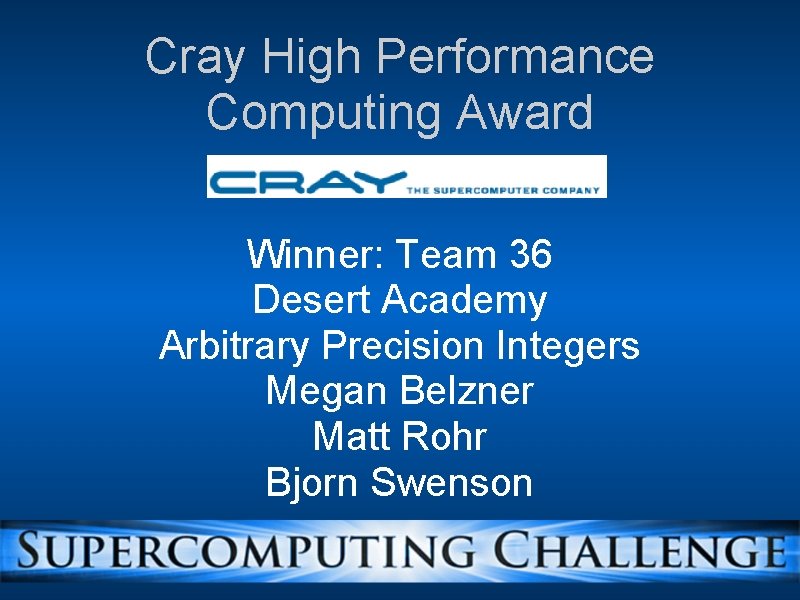 Cray High Performance Computing Award

CRAY THE SUPERCOMPUTER COMPANY

Winner: Team 36
Desert Academy
Arbitrary Precision Integers
Megan Belzner
Matt Rohr
Bjorn Swenson

SUPERCOMPUTING CHALLENGE